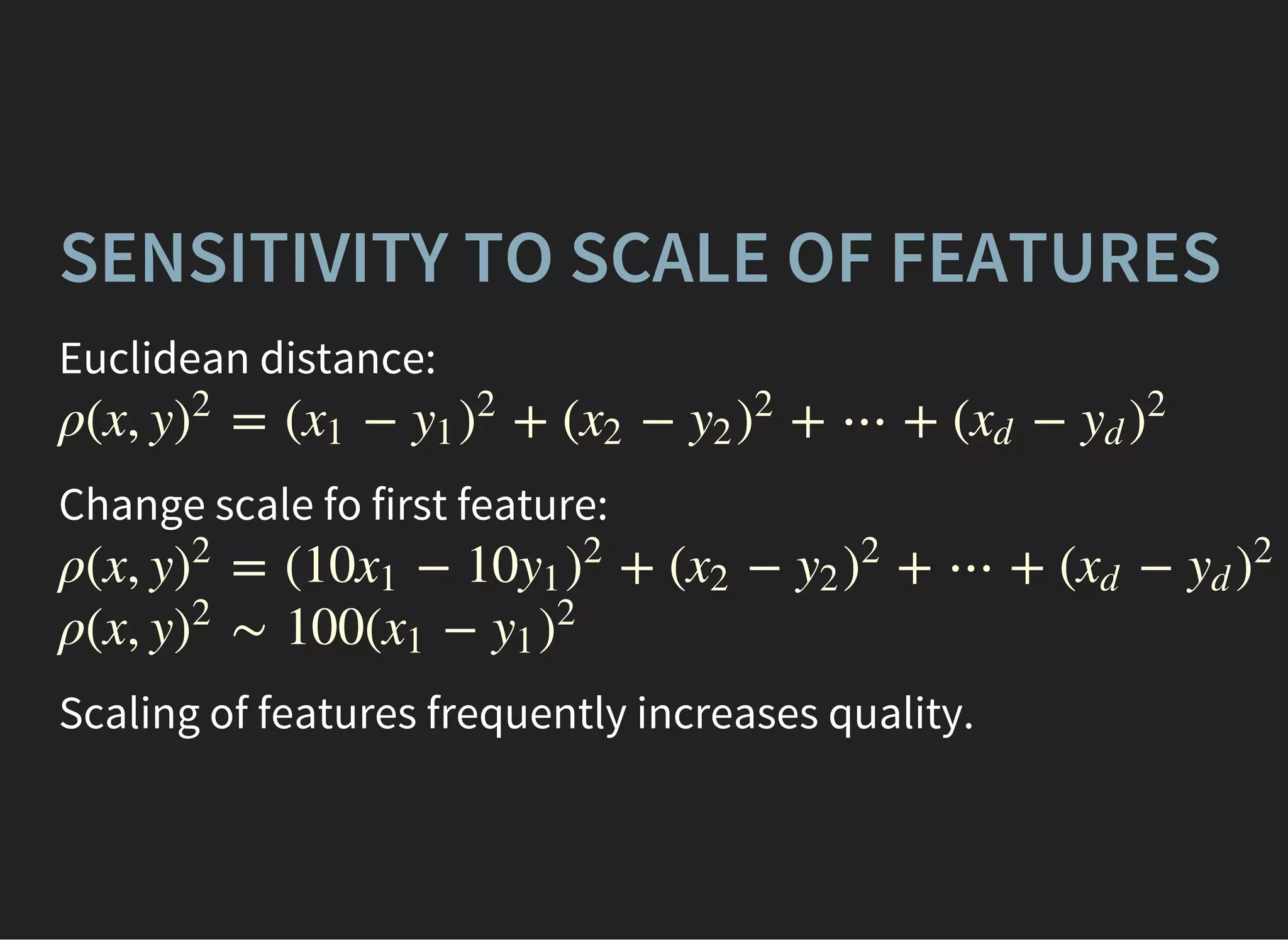 SENSITIVITY TO SCALE OF FEATURES

Euclidean distance:
$\rho(x, y)^2 = (x_1 - y_1)^2 + (x_2 - y_2)^2 + \cdots + (x_d - y_d)^2$

Change scale fo first feature:
$\rho(x, y)^2 = (10x_1 - 10y_1)^2 + (x_2 - y_2)^2 + \cdots + (x_d - y_d)^2$
$\rho(x, y)^2 \sim 100(x_1 - y_1)^2$

Scaling of features frequently increases quality.